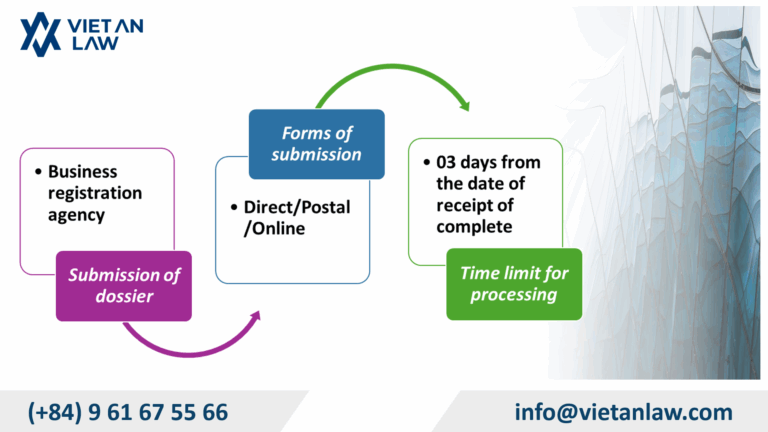 VIET AN LAW

• Business registration agency

Submission of dossier

Forms of submission

• Direct/Postal /Online

• 03 days from the date of receipt of complete

Time limit for processing

(+84) 9 61 67 55 66

info@vietanlaw.com